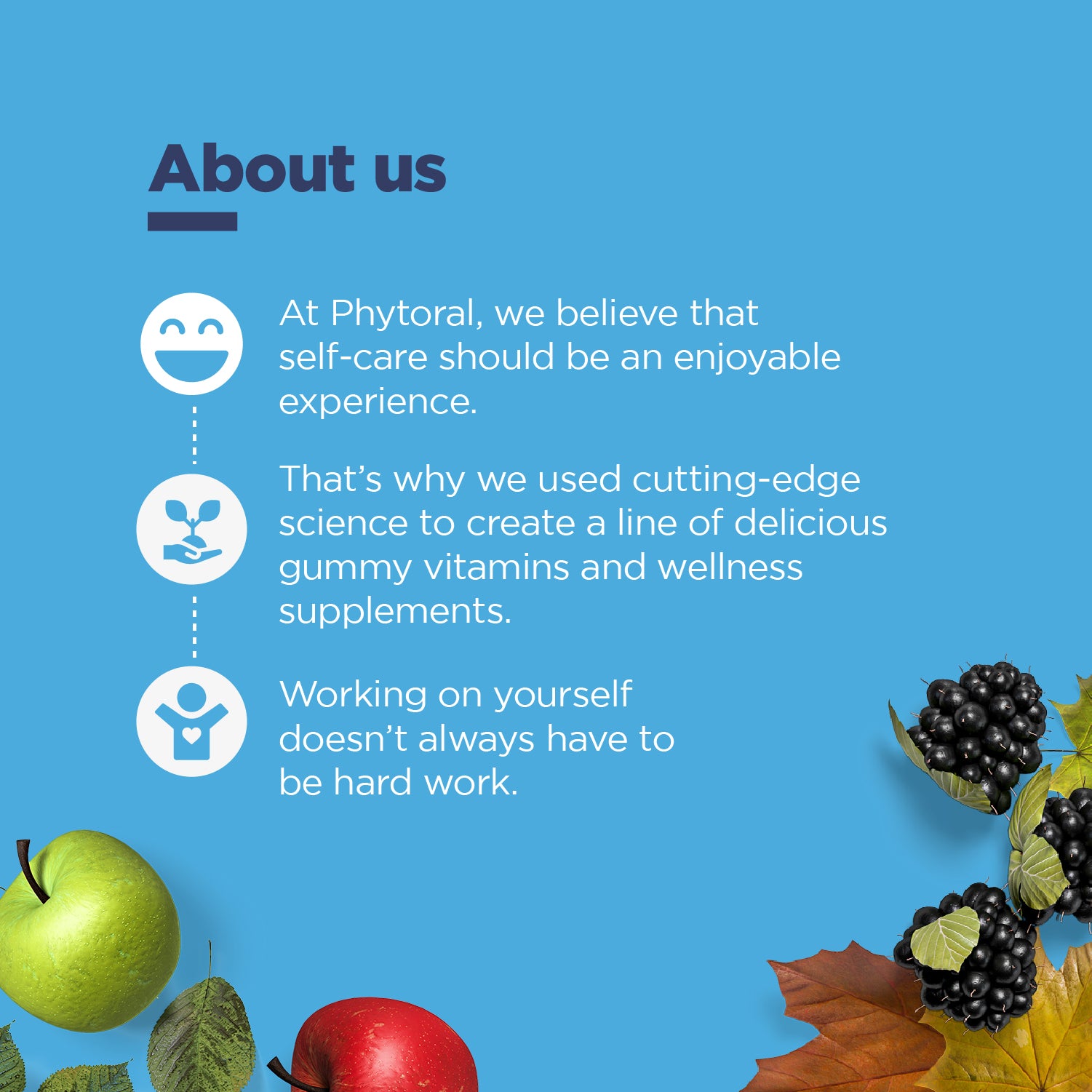 About us

At Phytoral, we believe that self-care should be an enjoyable experience.

That’s why we used cutting-edge science to create a line of delicious gummy vitamins and wellness supplements.

Working on yourself doesn’t always have to be hard work.